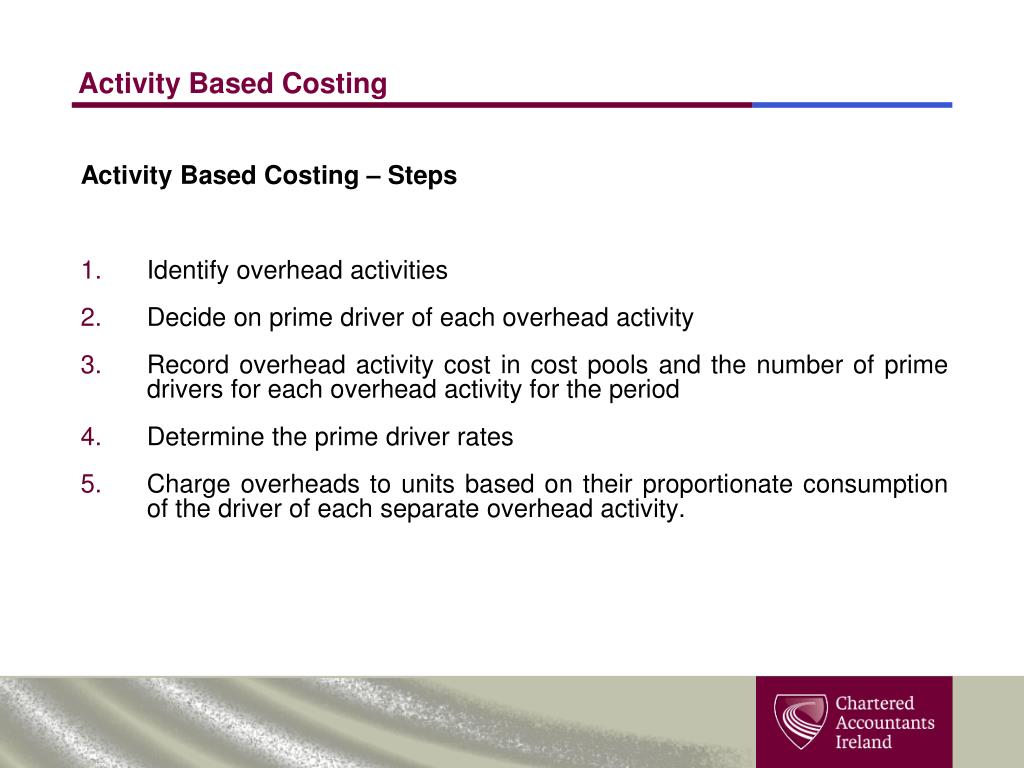 Activity Based Costing

Activity Based Costing – Steps

1. Identify overhead activities

2. Decide on prime driver of each overhead activity

3. Record overhead activity cost in cost pools and the number of prime drivers for each overhead activity for the period

4. Determine the prime driver rates

5. Charge overheads to units based on their proportionate consumption of the driver of each separate overhead activity.

Chartered Accountants Ireland